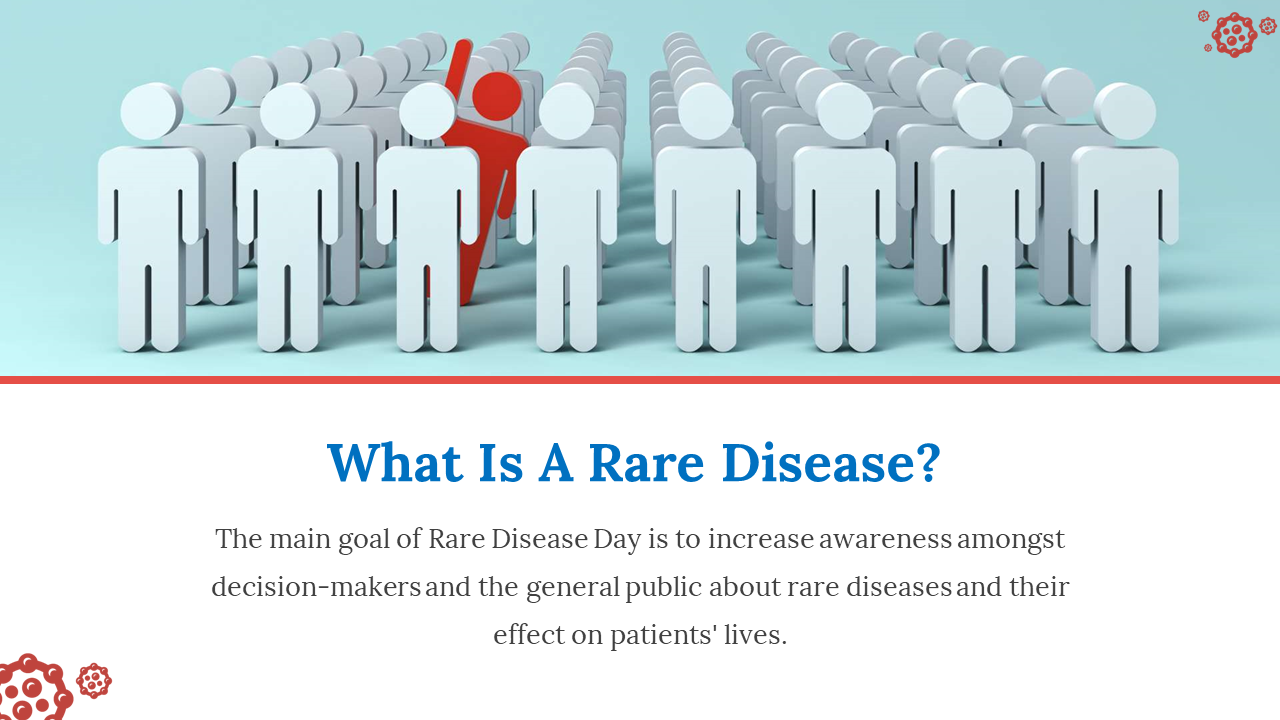 What Is A Rare Disease?

The main goal of Rare Disease Day is to increase awareness amongst decision-makers and the general public about rare diseases and their effect on patients' lives.